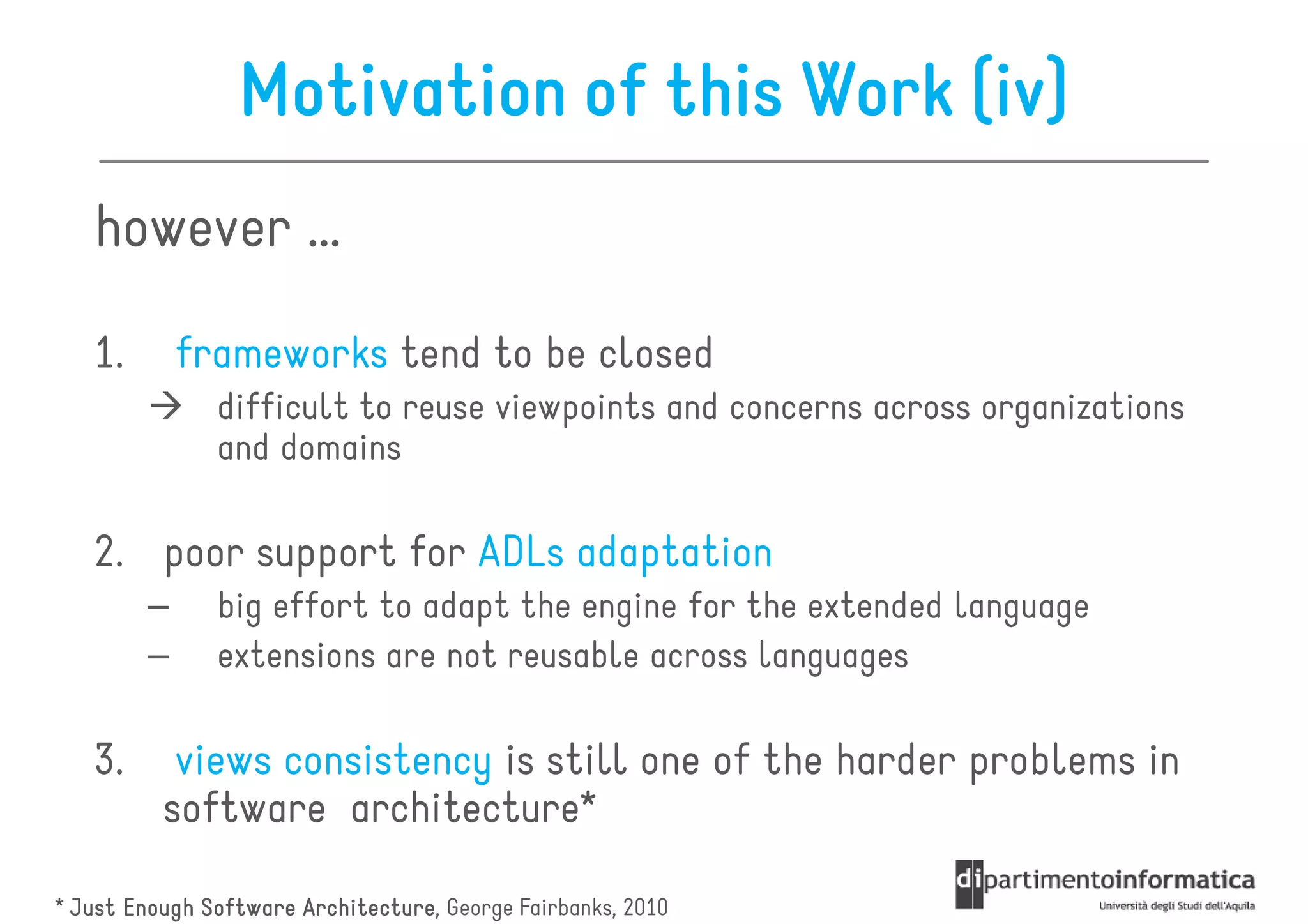 Motivation of this Work (iv)

however ...

1. frameworks tend to be closed

→ difficult to reuse viewpoints and concerns across organizations and domains

2. poor support for ADLs adaptation

– big effort to adapt the engine for the extended language

– extensions are not reusable across languages

3. views consistency is still one of the harder problems in software architecture*

* Just Enough Software Architecture, George Fairbanks, 2010

dipartimentoinformatica
Università degli Studi dell'Aquila